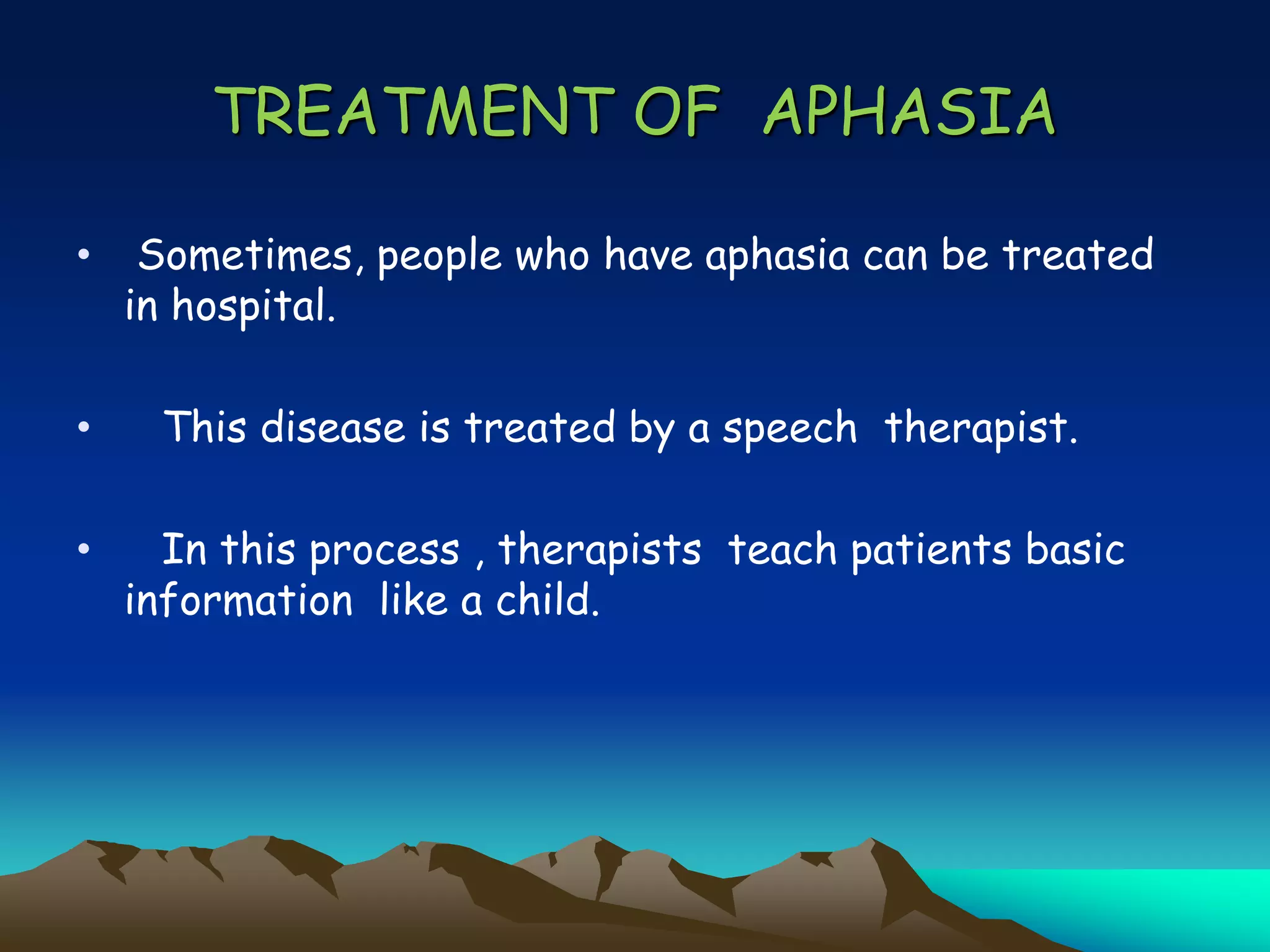 TREATMENT OF APHASIA

• Sometimes, people who have aphasia can be treated in hospital.

• This disease is treated by a speech therapist.

• In this process , therapists teach patients basic information like a child.